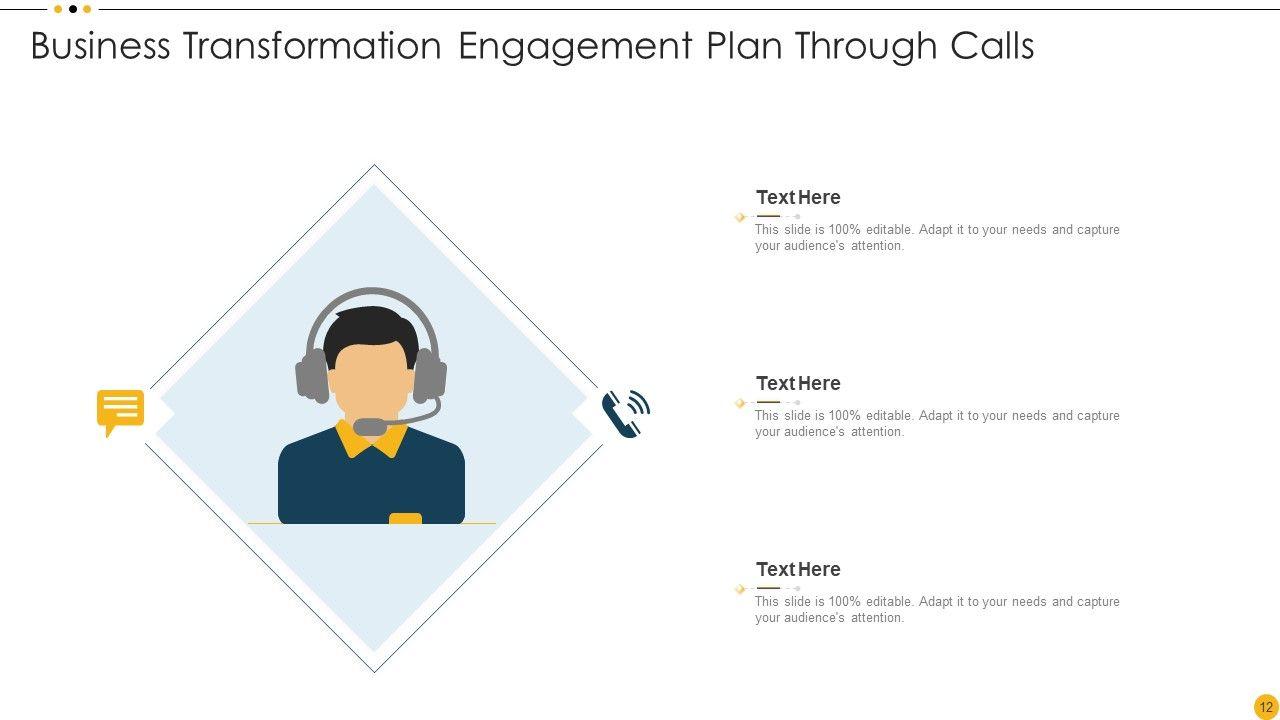 Business Transformation Engagement Plan Through Calls

Text Here

This slide is 100% editable. Adapt it to your needs and capture your audience's attention.

Text Here

This slide is 100% editable. Adapt it to your needs and capture your audience's attention.

Text Here

This slide is 100% editable. Adapt it to your needs and capture your audience's attention.

12